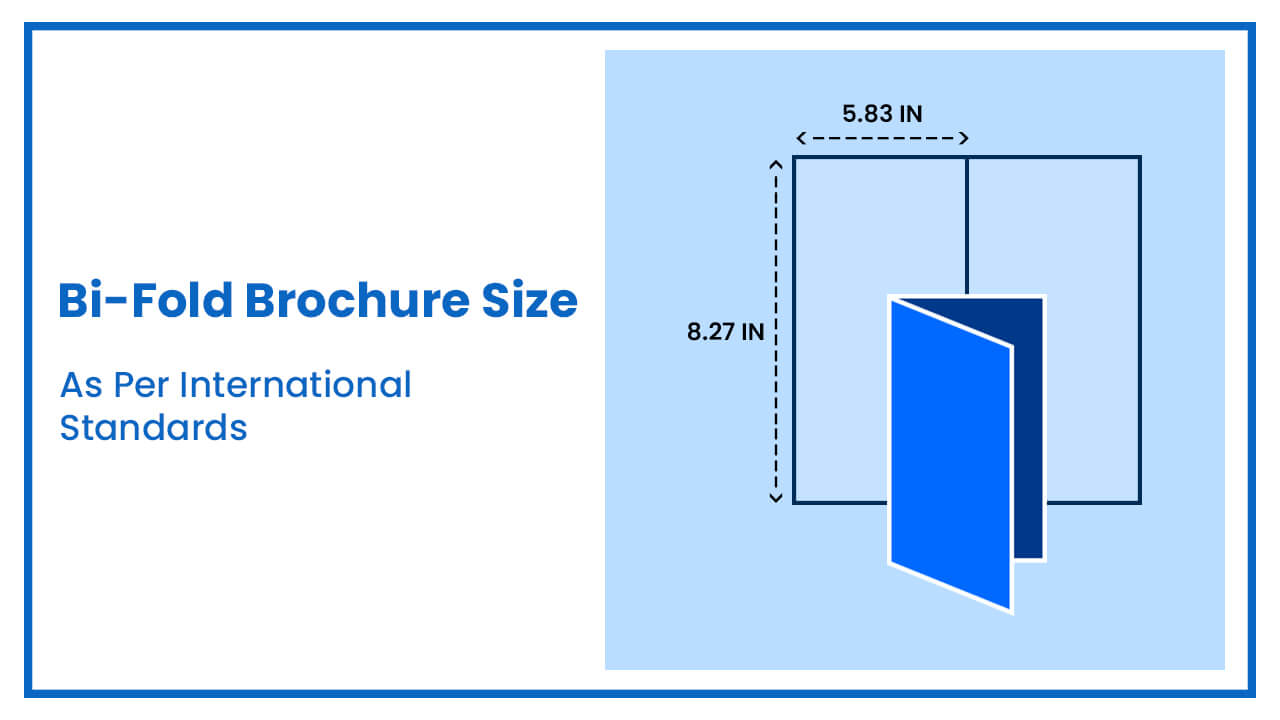 Bi-Fold Brochure Size

As Per International Standards

5.83 IN

8.27 IN